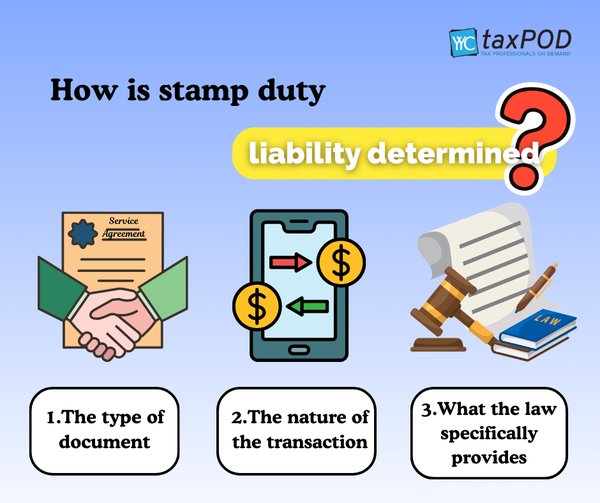 YYC taxPOD
TAX PROFESSIONALS ON DEMAND

How is stamp duty

liability determined

?

Service Agreement

$

$

LAW

1.The type of document

2.The nature of the transaction

3.What the law specifically provides